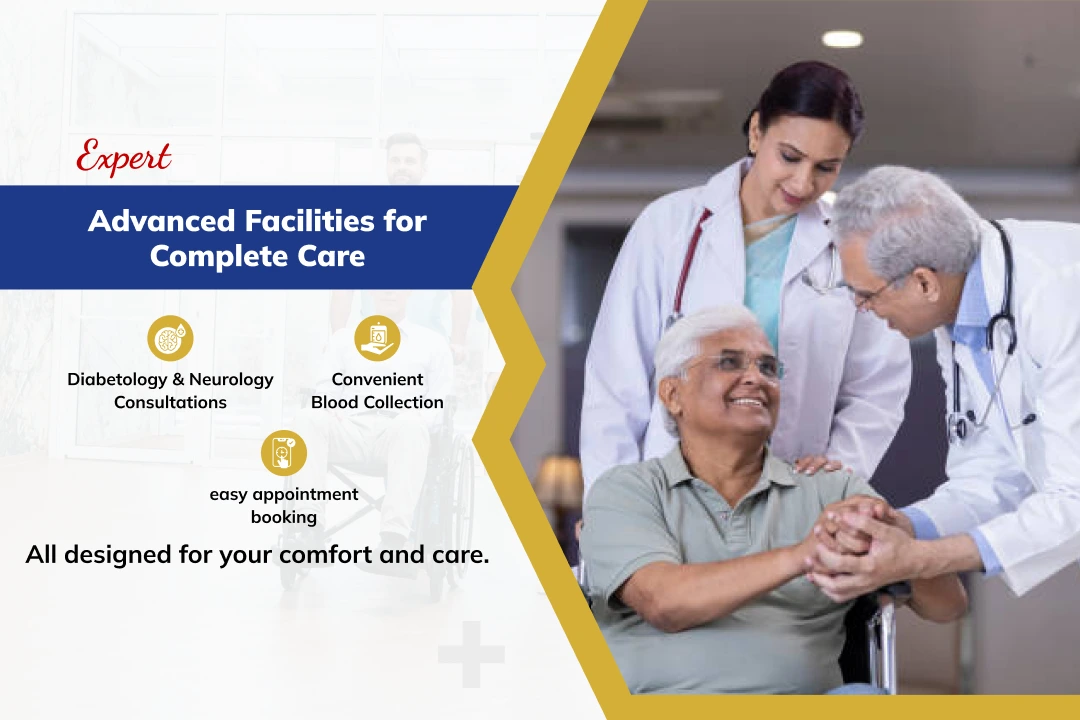 Expert

Advanced Facilities for Complete Care

Diabetology & Neurology Consultations

Convenient Blood Collection

easy appointment booking

All designed for your comfort and care.